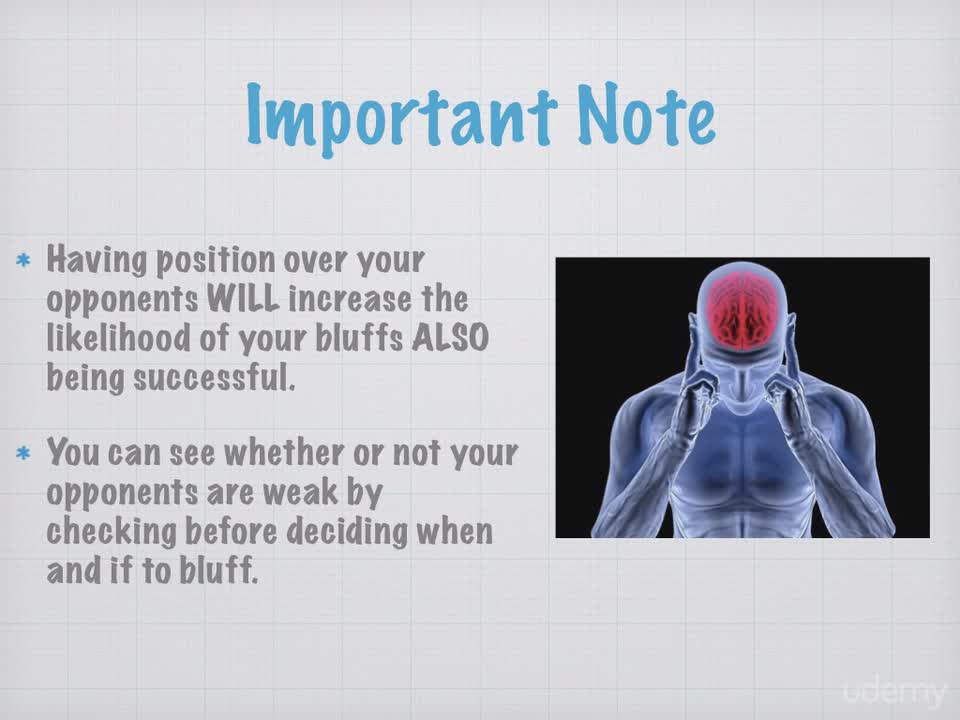 Important Note

* Having position over your opponents WILL increase the likelihood of your bluffs ALSO being successful.

* You can see whether or not your opponents are weak by checking before deciding when and if to bluff.

udemy